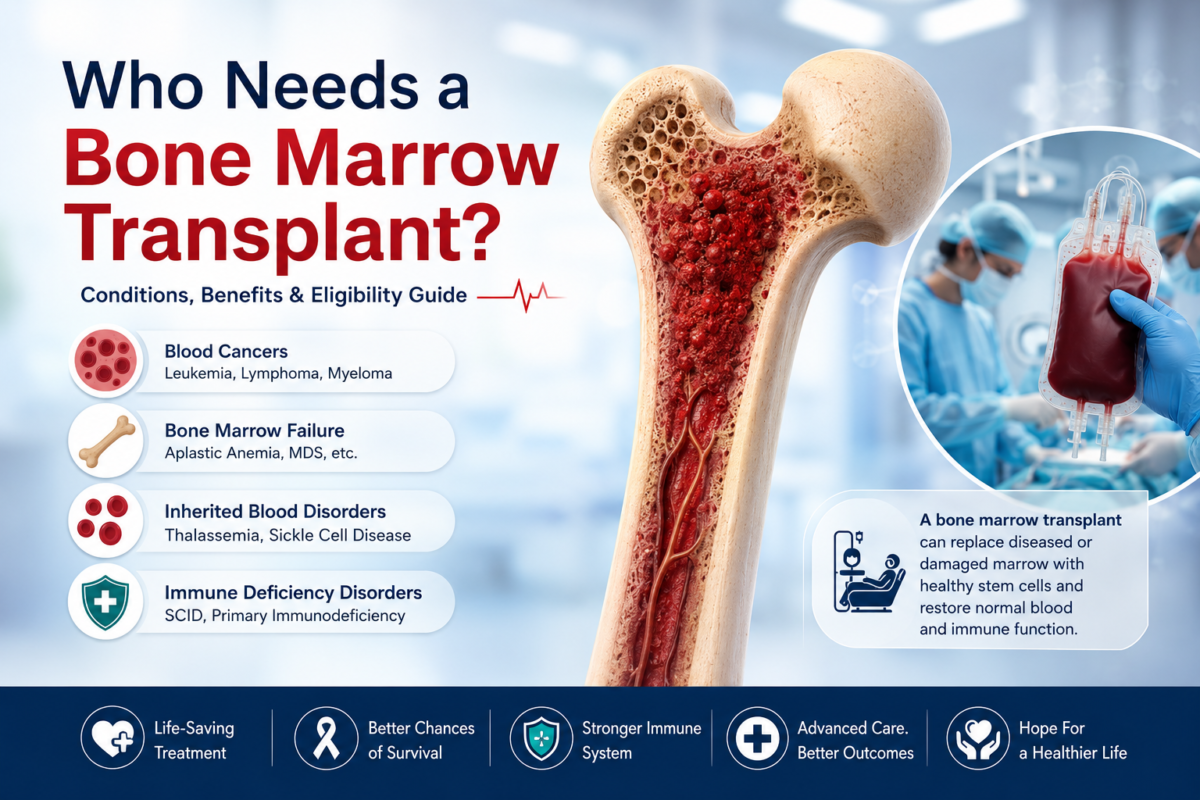 Who Needs a Bone Marrow Transplant?

Conditions, Benefits & Eligibility Guide

Blood Cancers
Leukemia, Lymphoma, Myeloma

Bone Marrow Failure
Aplastic Anemia, MDS, etc.

Inherited Blood Disorders
Thalassemia, Sickle Cell Disease

Immune Deficiency Disorders
SCID, Primary Immunodeficiency

A bone marrow transplant can replace diseased or damaged marrow with healthy stem cells and restore normal blood and immune function.

Life-Saving Treatment

Better Chances of Survival

Stronger Immune System

Advanced Care. Better Outcomes

Hope For a Healthier Life